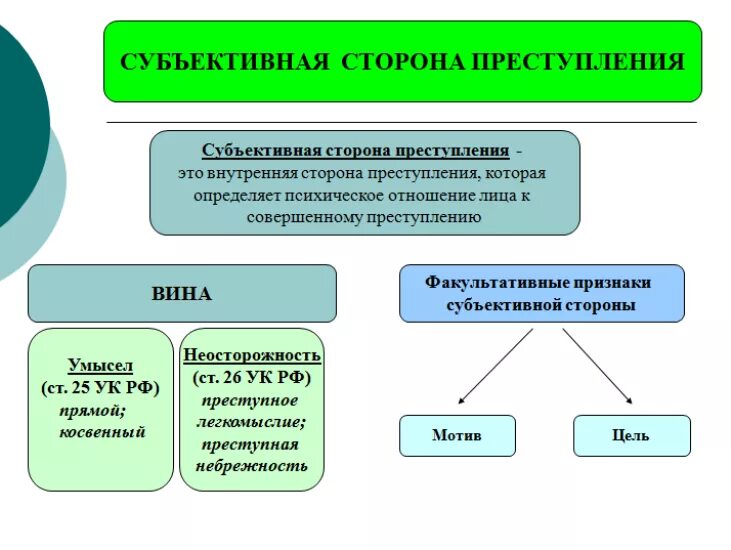 СУБЪЕКТИВНАЯ СТОРОНА ПРЕСТУПЛЕНИЯ

Субъективная сторона преступления - это внутренняя сторона преступления, которая определяет психическое отношение лица к совершенному преступлению

ВИНА

Умысел (ст. 25 УК РФ) прямой; косвенный

Неосторожность (ст. 26 УК РФ) преступное легкомыслие; преступная небрежность

Факультативные признаки субъективной стороны

Мотив

Цель